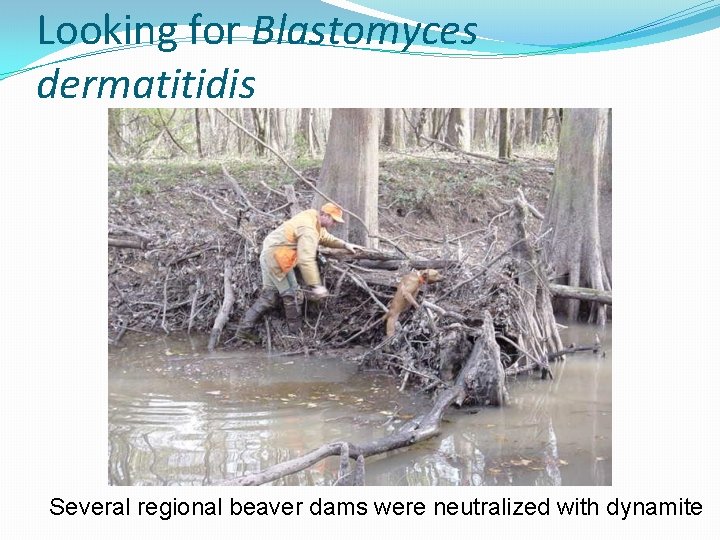 Looking for Blastomyces dermatitidis

Several regional beaver dams were neutralized with dynamite